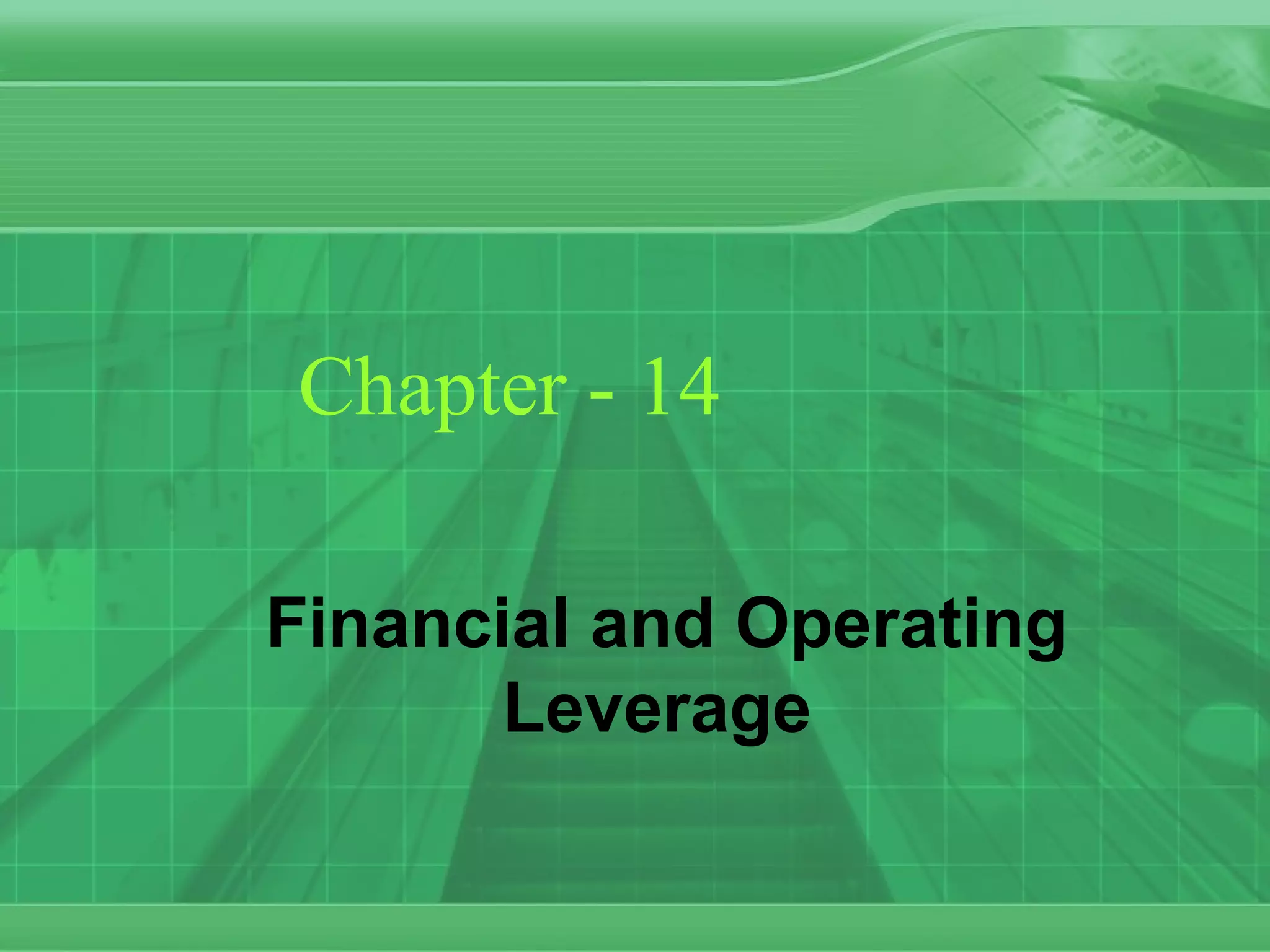 Chapter - 14

Financial and Operating Leverage